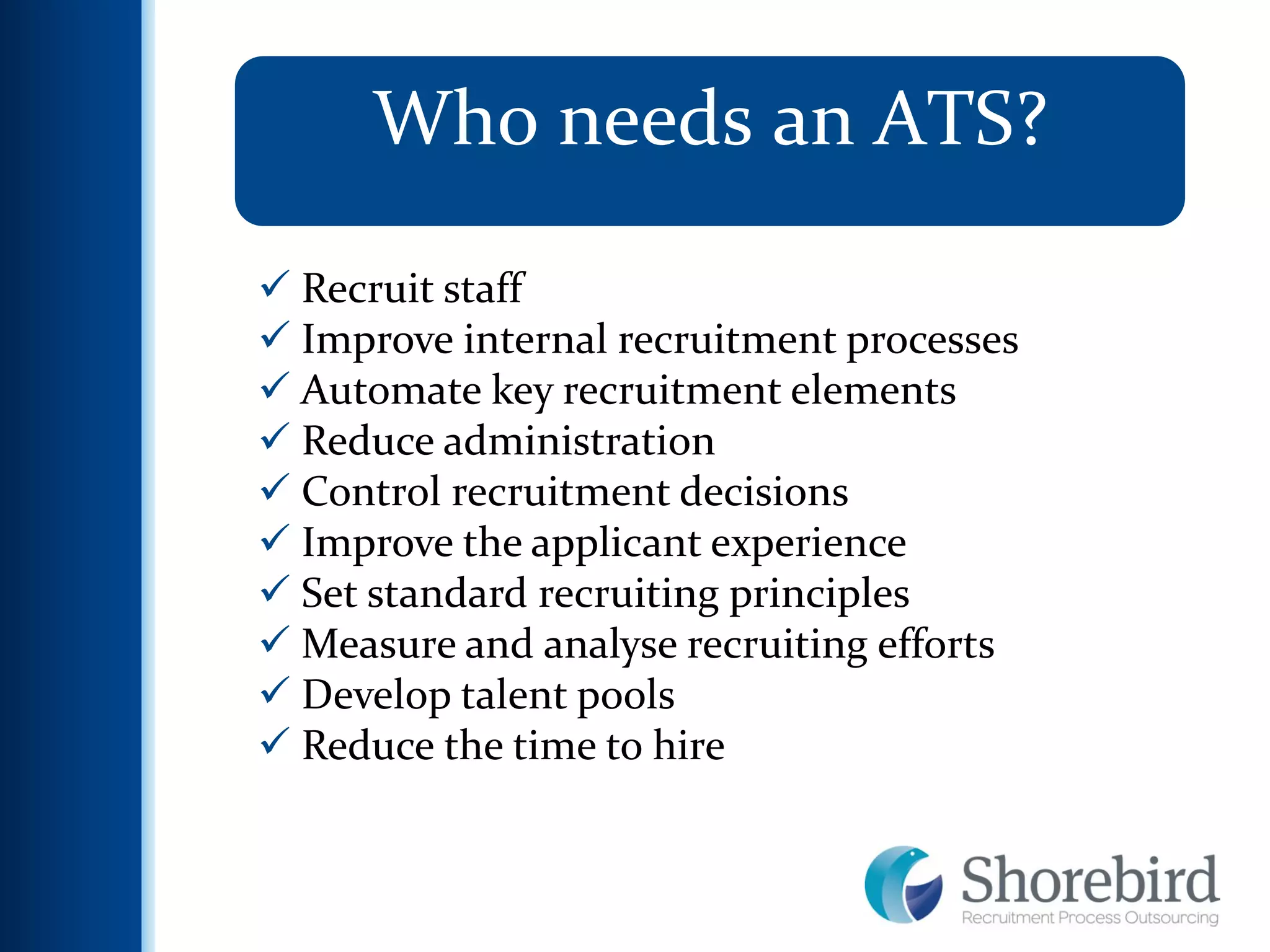 Who needs an ATS?

✓ Recruit staff
✓ Improve internal recruitment processes
✓ Automate key recruitment elements
✓ Reduce administration
✓ Control recruitment decisions
✓ Improve the applicant experience
✓ Set standard recruiting principles
✓ Measure and analyse recruiting efforts
✓ Develop talent pools
✓ Reduce the time to hire

Shorebird
Recruitment Process Outsourcing